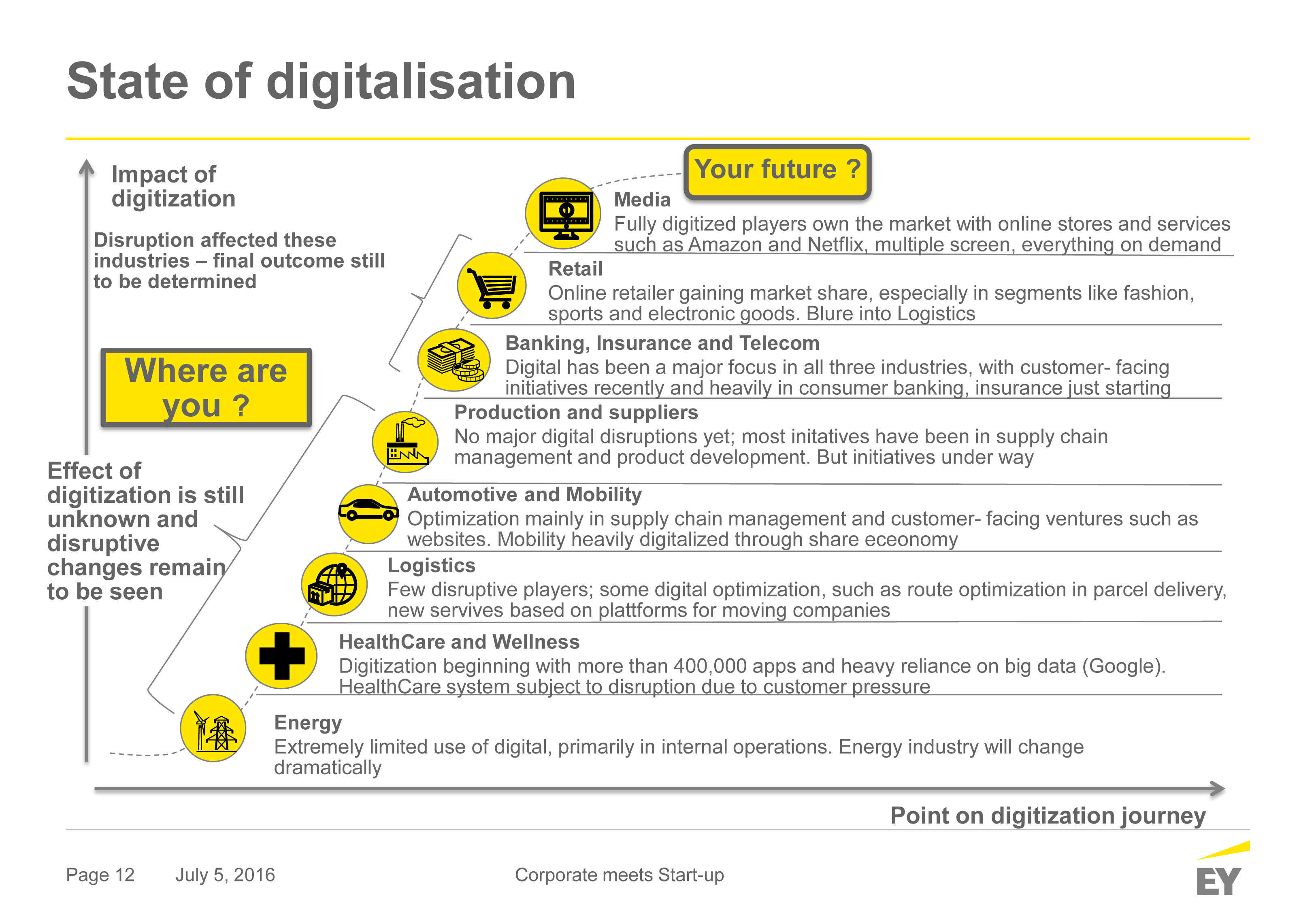 State of digitalisation

Impact of digitization

Disruption affected these industries – final outcome still to be determined

Where are you ?

Effect of digitization is still unknown and disruptive changes remain to be seen

Your future ?

Media
Fully digitized players own the market with online stores and services such as Amazon and Netflix, multiple screen, everything on demand

Retail
Online retailer gaining market share, especially in segments like fashion, sports and electronic goods. Blure into Logistics

Banking, Insurance and Telecom
Digital has been a major focus in all three industries, with customer- facing initiatives recently and heavily in consumer banking, insurance just starting

Production and suppliers
No major digital disruptions yet; most initatives have been in supply chain management and product development. But initiatives under way

Automotive and Mobility
Optimization mainly in supply chain management and customer- facing ventures such as websites. Mobility heavily digitalized through share eceonomy

Logistics
Few disruptive players; some digital optimization, such as route optimization in parcel delivery, new servives based on plattforms for moving companies

HealthCare and Wellness
Digitization beginning with more than 400,000 apps and heavy reliance on big data (Google). HealthCare system subject to disruption due to customer pressure

Energy
Extremely limited use of digital, primarily in internal operations. Energy industry will change dramatically

Point on digitization journey

Page 12 July 5, 2016 Corporate meets Start-up

EY